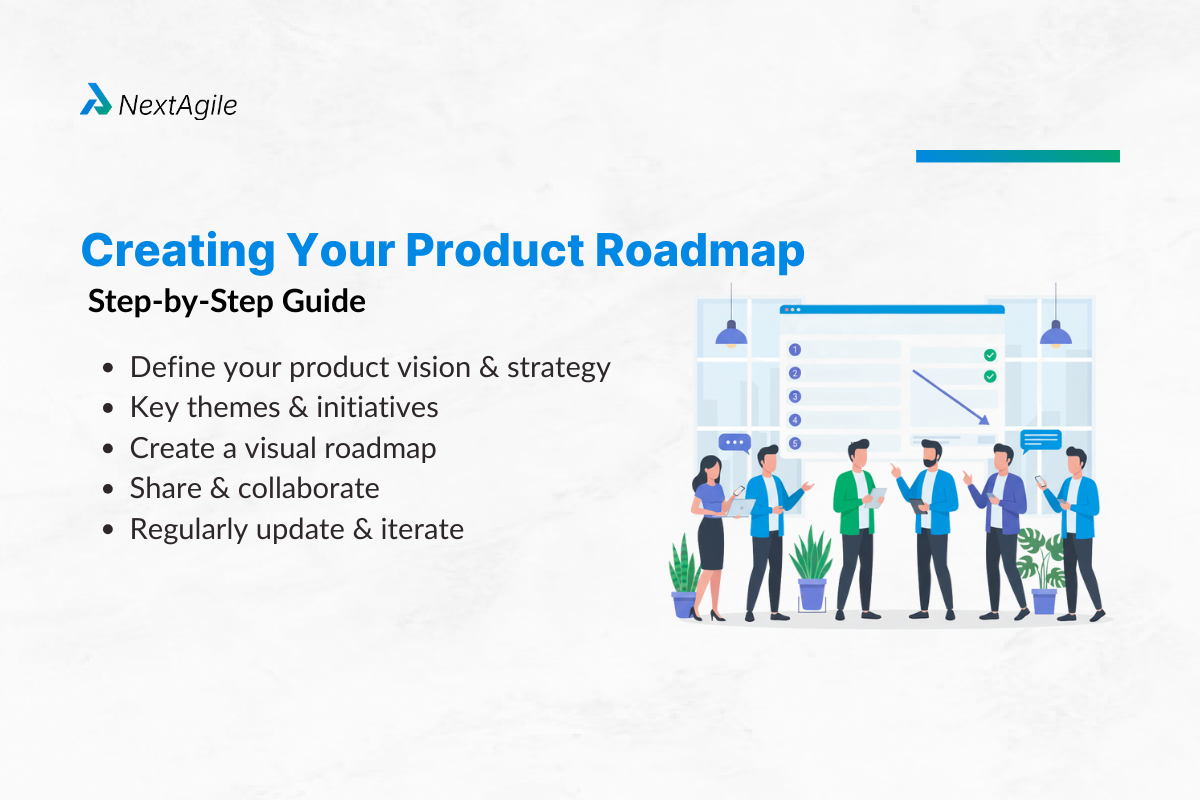 NextAgile

Creating Your Product Roadmap

Step-by-Step Guide

- Define your product vision & strategy
- Key themes & initiatives
- Create a visual roadmap
- Share & collaborate
- Regularly update & iterate

1
2
3
4
5